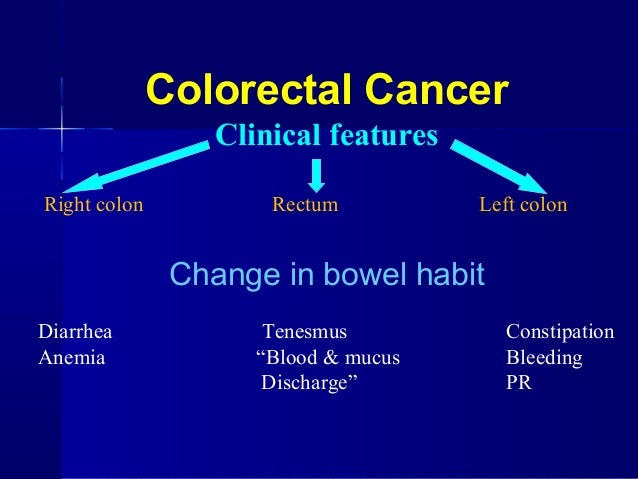 Colorectal Cancer
Clinical features

Right colon
Rectum
Left colon

Change in bowel habit

Diarrhea
Anemia

Tenesmus
“Blood & mucus Discharge”

Constipation
Bleeding
PR